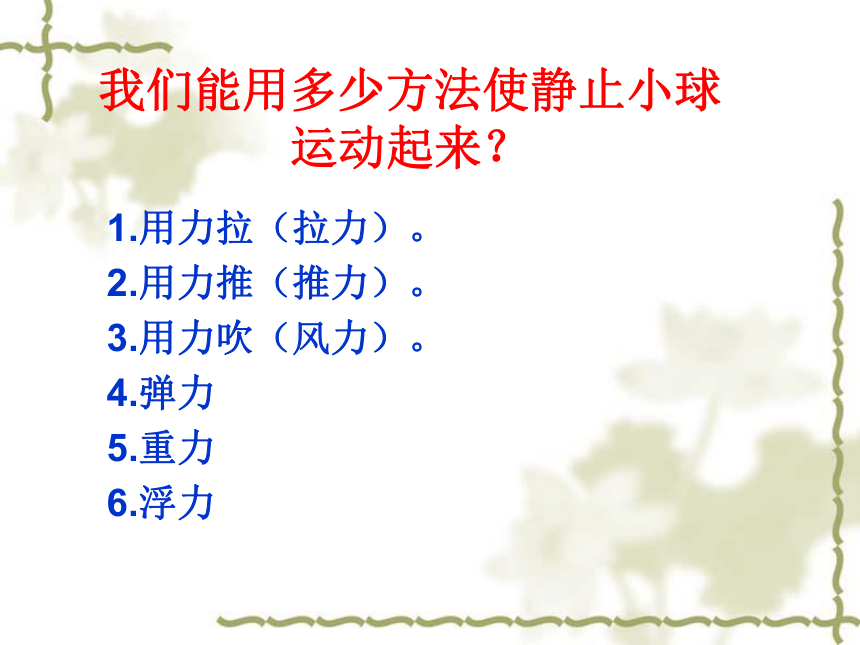 我们能用多少方法使静止小球运动起来？

1.用力拉（拉力）。
2.用力推（推力）。
3.用力吹（风力）。
4.弹力
5.重力
6.浮力